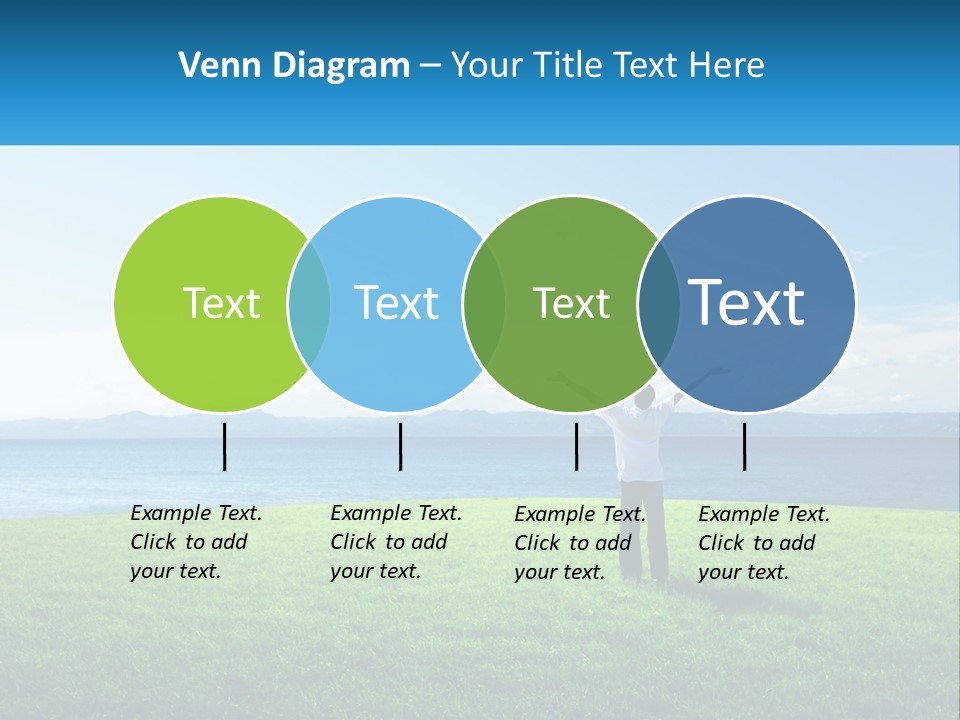 Venn Diagram – Your Title Text Here

Text

Text

Text

Text

Example Text. Click to add your text.

Example Text. Click to add your text.

Example Text. Click to add your text.

Example Text. Click to add your text.